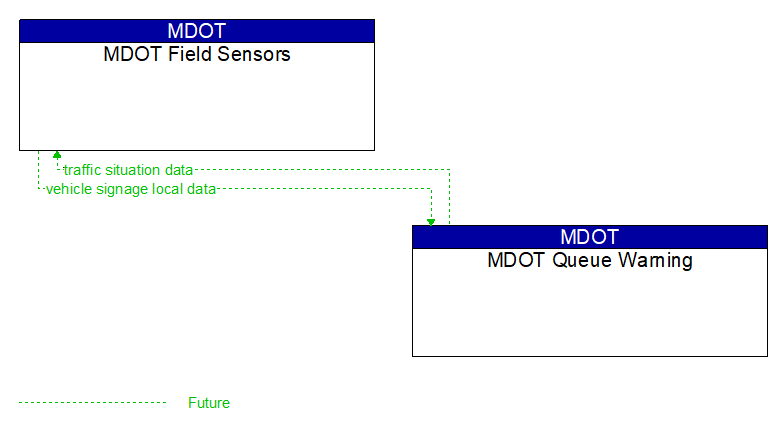 MDOT
MDOT Field Sensors

traffic situation data
vehicle signage local data

MDOT
MDOT Queue Warning

Future